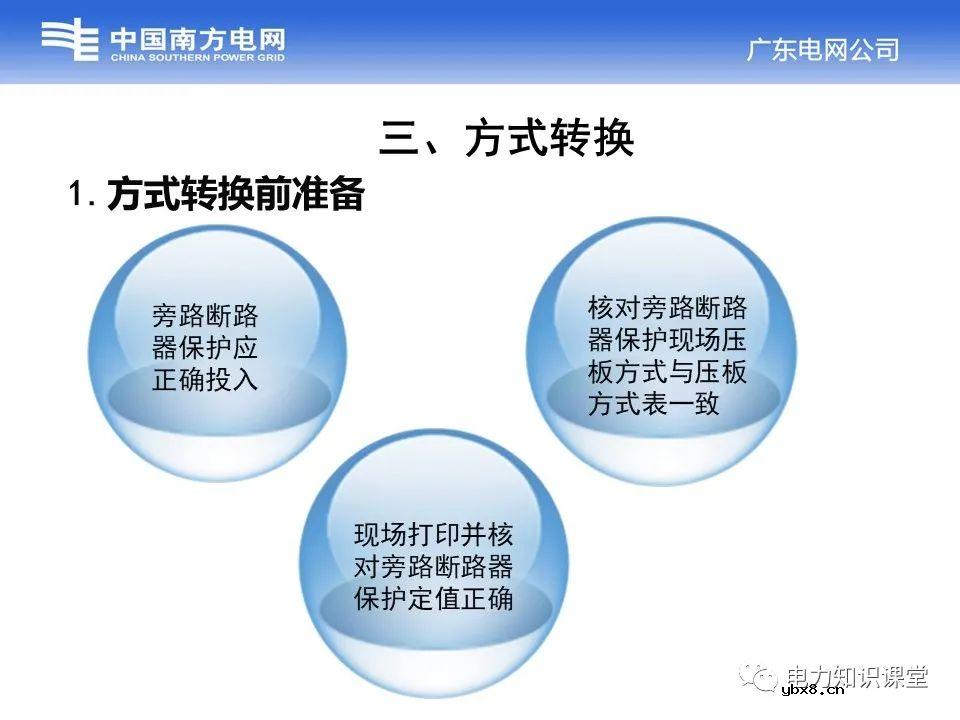 中国南方电网
CHINA SOUTHERN POWER GRID

广东电网公司

三、方式转换

1. 方式转换前准备

旁路断路器保护应正确投入

核对旁路断路器保护现场压板方式与压板方式表一致

现场打印并核对旁路断路器保护定值正确

电力知识课堂
ybx8.cn